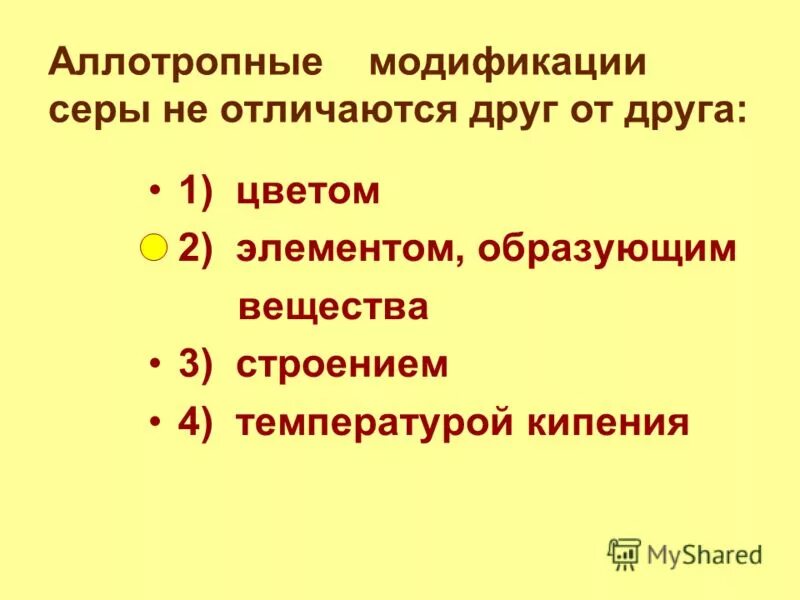 Аллотропные модификации серы не отличаются друг от друга:

• 1) цветом
2) элементом, образующим вещества
• 3) строением
• 4) температурой кипения

MyShared